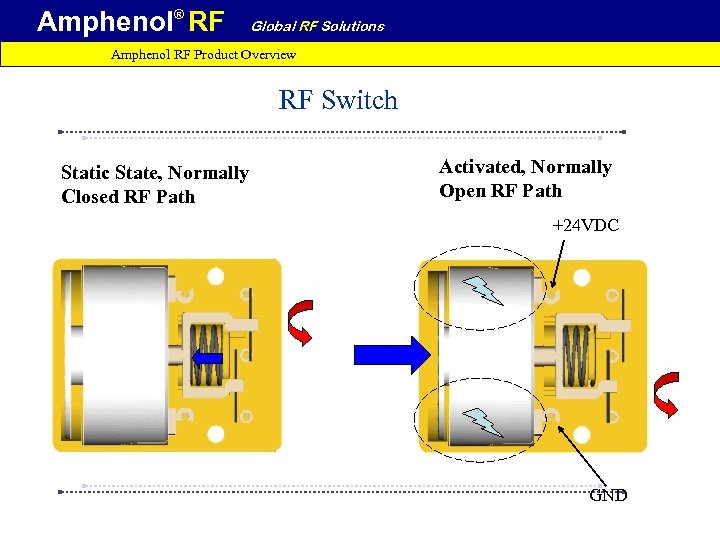 Amphenol® RF Global RF Solutions

Amphenol RF Product Overview

RF Switch

Static State, Normally Closed RF Path

Activated, Normally Open RF Path

+24VDC

GND